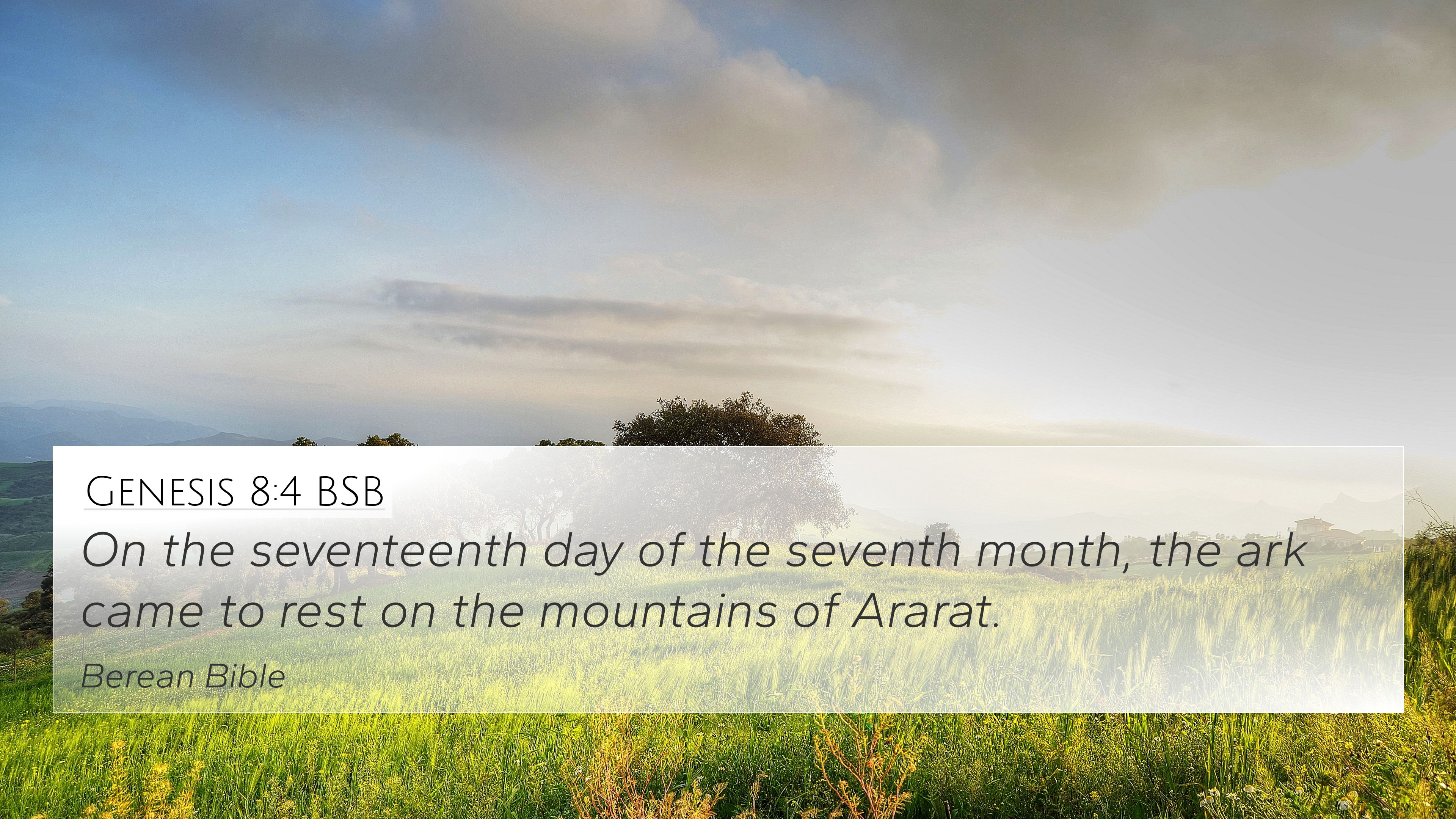 Genesis 8:4 BSB

On the seventeenth day of the seventh month, the ark came to rest on the mountains of Ararat.

Berean Bible